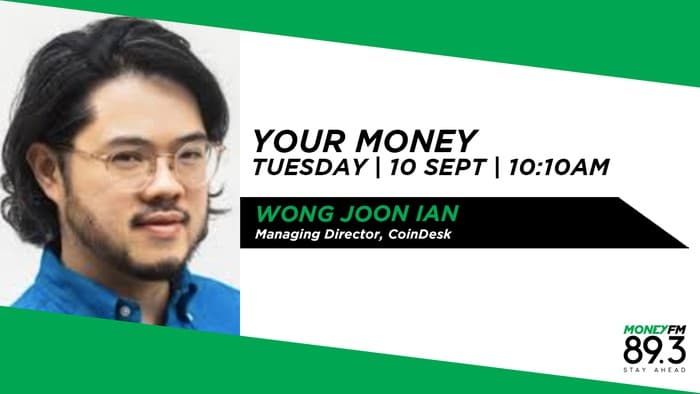 YOUR MONEY
TUESDAY | 10 SEPT | 10:10AM

WONG JOON IAN
Managing Director, CoinDesk

MONEYFM
89.3
STAY AHEAD